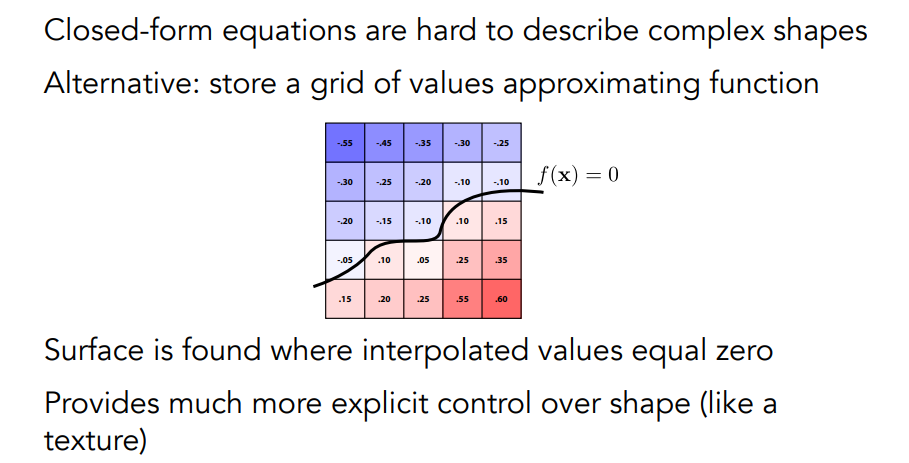 Closed-form equations are hard to describe complex shapes

Alternative: store a grid of values approximating function

| -.55 | -.45 | -.35 | -.30 | -.25 |
|---|---|---|---|---|
| -.30 | -.25 | -.20 | -.10 | -.10 |
| -.20 | -.15 | -.10 | .10 | .15 |
| -.05 | .10 | .05 | .25 | .35 |
| .15 | .20 | .25 | .55 | .60 |

$f(\mathbf{x}) = 0$

Surface is found where interpolated values equal zero

Provides much more explicit control over shape (like a texture)